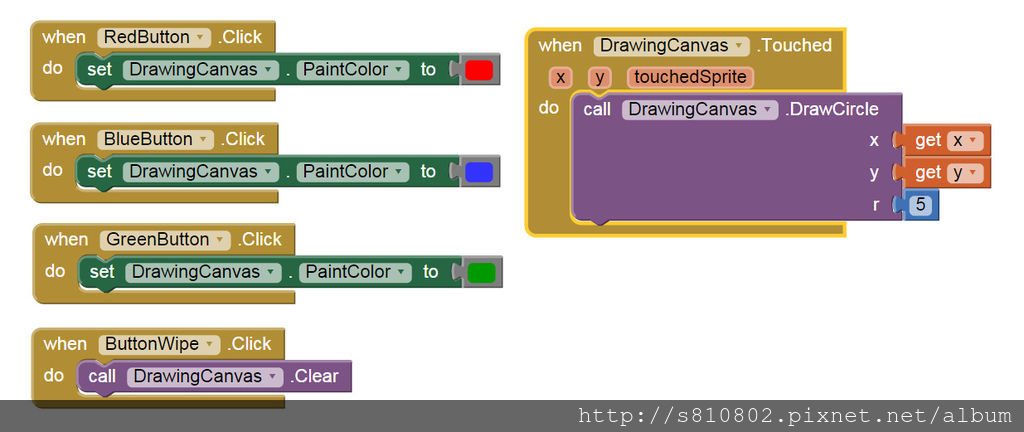 when RedButton .Click
do set DrawingCanvas . PaintColor to

when BlueButton .Click
do set DrawingCanvas . PaintColor to

when GreenButton .Click
do set DrawingCanvas . PaintColor to

when ButtonWipe .Click
do call DrawingCanvas .Clear

when DrawingCanvas .Touched
x y touchedSprite
do call DrawingCanvas .DrawCircle
x get x
y get y
r 5

http://s810802.pixnet.net/album